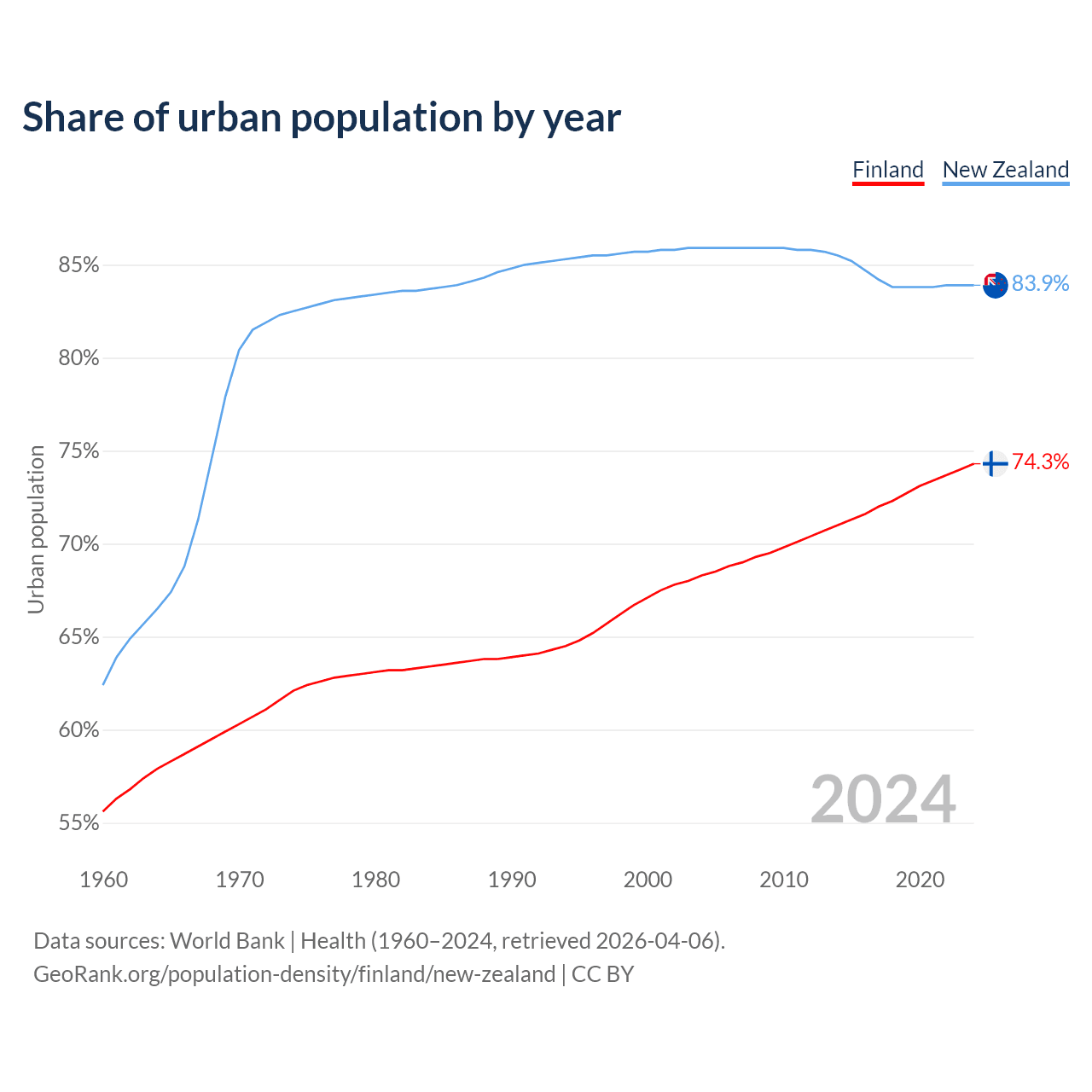 Share of urban population by year

Finland New Zealand

Urban population

85%
80%
75%
70%
65%
60%
55%

83.9%
74.3%

2024

1960 1970 1980 1990 2000 2010 2020

Data sources: World Bank | Health (1960–2024, retrieved 2026-04-06).
GeoRank.org/population-density/finland/new-zealand | CC BY